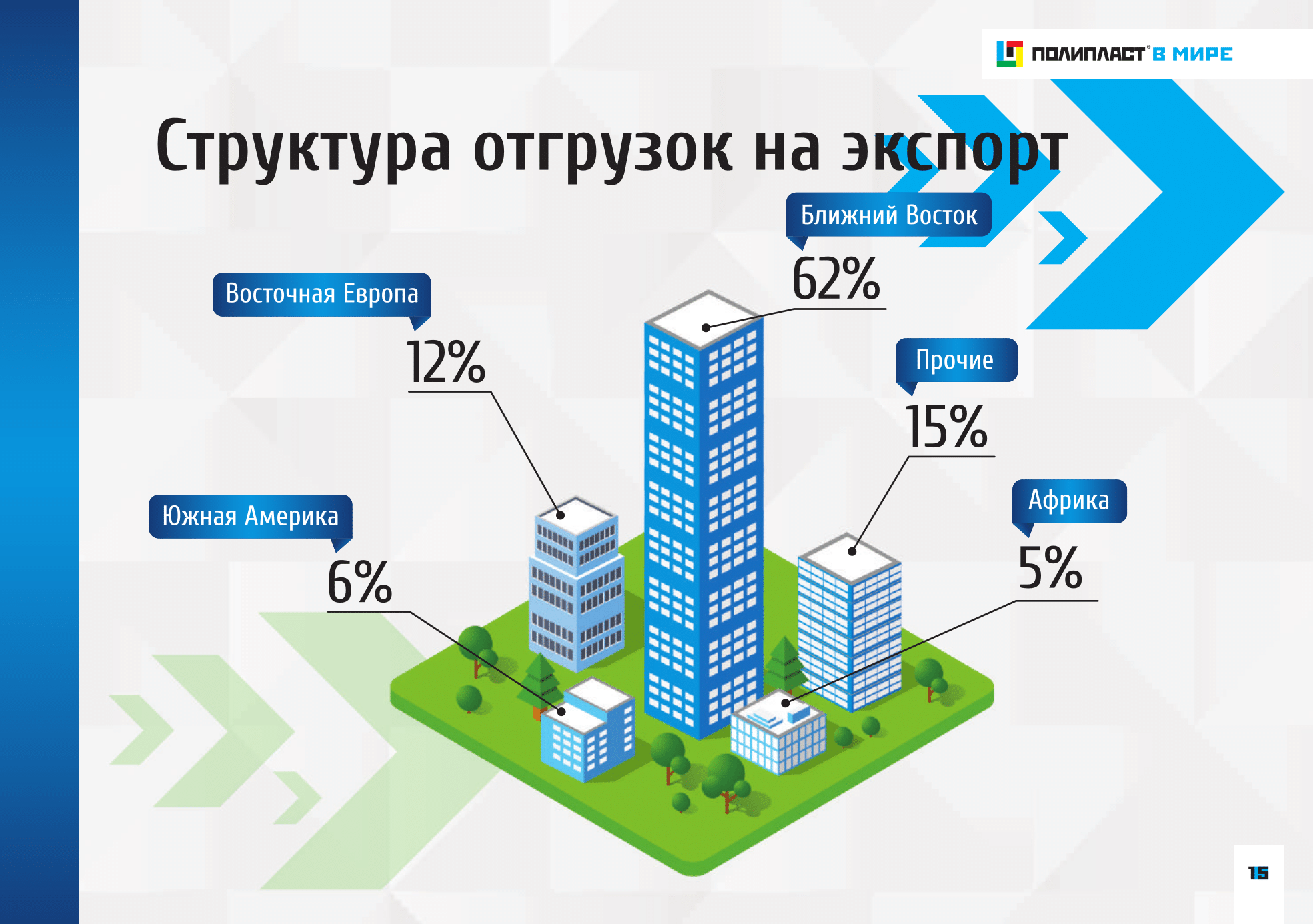 ПОЛИПЛАСТ® В МИРЕ

Структура отгрузок на экспорт

Ближний Восток
62%

Восточная Европа
12%

Прочие
15%

Южная Америка
6%

Африка
5%

15